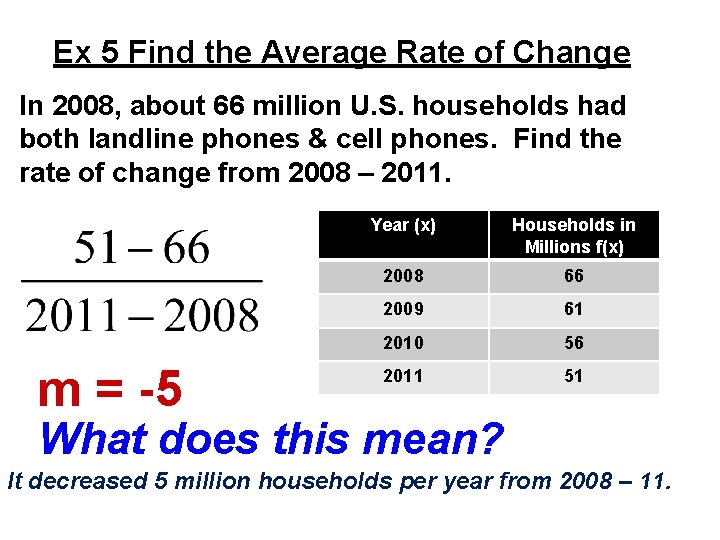 Ex 5 Find the Average Rate of Change

In 2008, about 66 million U.S. households had both landline phones & cell phones. Find the rate of change from 2008 – 2011.

$\frac{51-66}{2011-2008}$

| Year (x) | Households in Millions f(x) |
|---|---|
| 2008 | 66 |
| 2009 | 61 |
| 2010 | 56 |
| 2011 | 51 |

m = -5

What does this mean?

It decreased 5 million households per year from 2008 – 11.